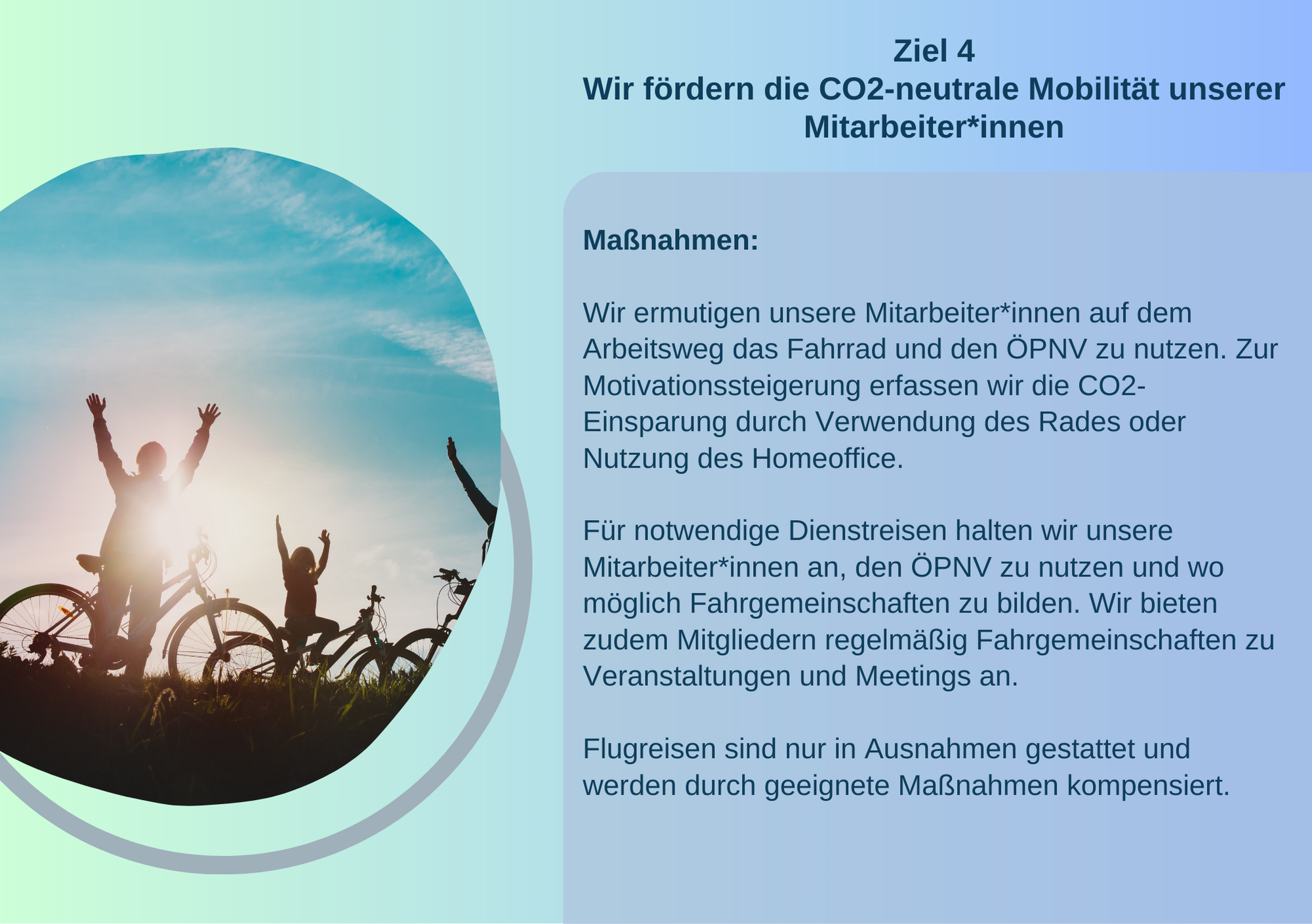 Ziel 4
Wir fördern die CO2-neutrale Mobilität unserer Mitarbeiter*innen

Maßnahmen:

Wir ermutigen unsere Mitarbeiter*innen auf dem Arbeitsweg das Fahrrad und den ÖPNV zu nutzen. Zur Motivationssteigerung erfassen wir die CO2-Einsparung durch Verwendung des Rades oder Nutzung des Homeoffice.

Für notwendige Dienstreisen halten wir unsere Mitarbeiter*innen an, den ÖPNV zu nutzen und wo möglich Fahrgemeinschaften zu bilden. Wir bieten zudem Mitgliedern regelmäßig Fahrgemeinschaften zu Veranstaltungen und Meetings an.

Flugreisen sind nur in Ausnahmen gestattet und werden durch geeignete Maßnahmen kompensiert.